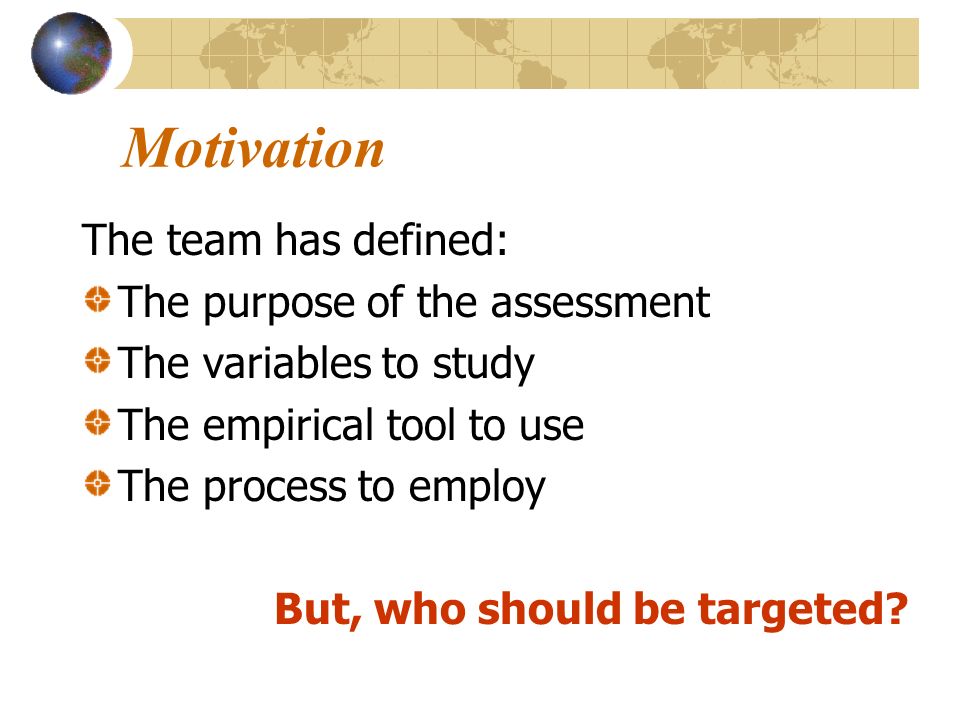 Motivation

The team has defined:

The purpose of the assessment

The variables to study

The empirical tool to use

The process to employ

But, who should be targeted?